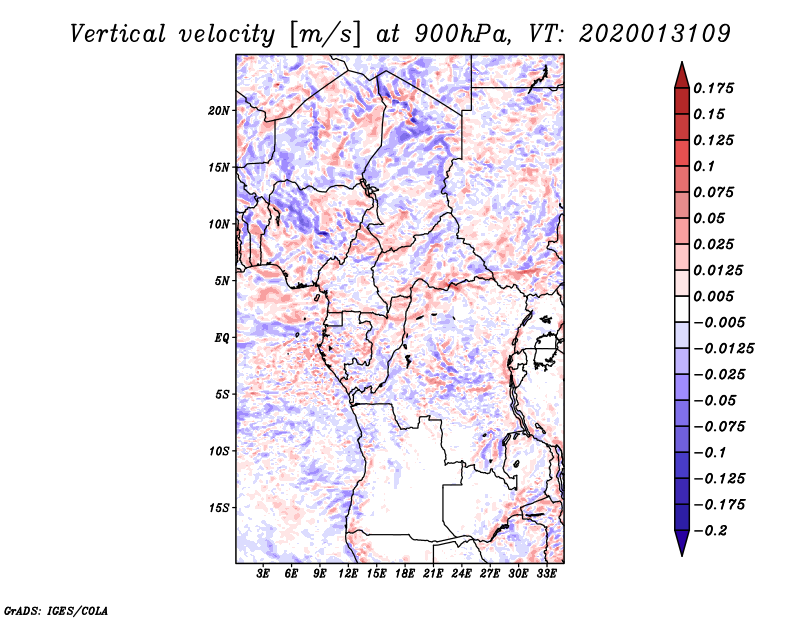 Vertical velocity [m/s] at 900hPa, VT: 2020013109

20N
15N
10N
5N
EQ
5S
10S
15S

3E 6E 9E 12E 15E 18E 21E 24E 27E 30E 33E

0.175
0.15
0.125
0.1
0.075
0.05
0.025
0.0125
0.005
−0.005
−0.0125
−0.025
−0.05
−0.075
−0.1
−0.125
−0.175
−0.2

GrADS: IGES/COLA